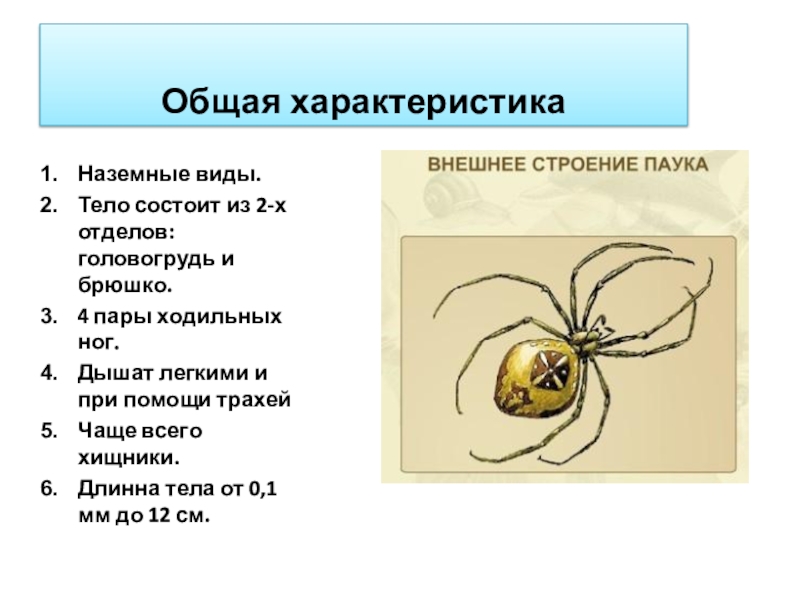 Общая характеристика

1. Наземные виды.
2. Тело состоит из 2-х отделов: головогрудь и брюшко.
3. 4 пары ходильных ног.
4. Дышат легкими и при помощи трахей
5. Чаще всего хищники.
6. Длинна тела от 0,1 мм до 12 см.

ВНЕШНЕЕ СТРОЕНИЕ ПАУКА